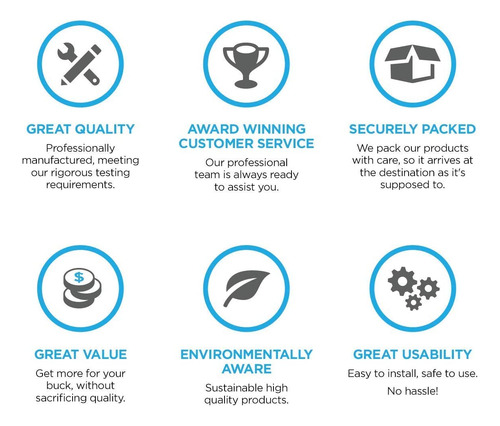 GREAT QUALITY
Professionally manufactured, meeting our rigorous testing requirements.

AWARD WINNING CUSTOMER SERVICE
Our professional team is always ready to assist you.

SECURELY PACKED
We pack our products with care, so it arrives at the destination as it's supposed to.

$

GREAT VALUE
Get more for your buck, without sacrificing quality.

ENVIRONMENTALLY AWARE
Sustainable high quality products.

GREAT USABILITY
Easy to install, safe to use.
No hassle!